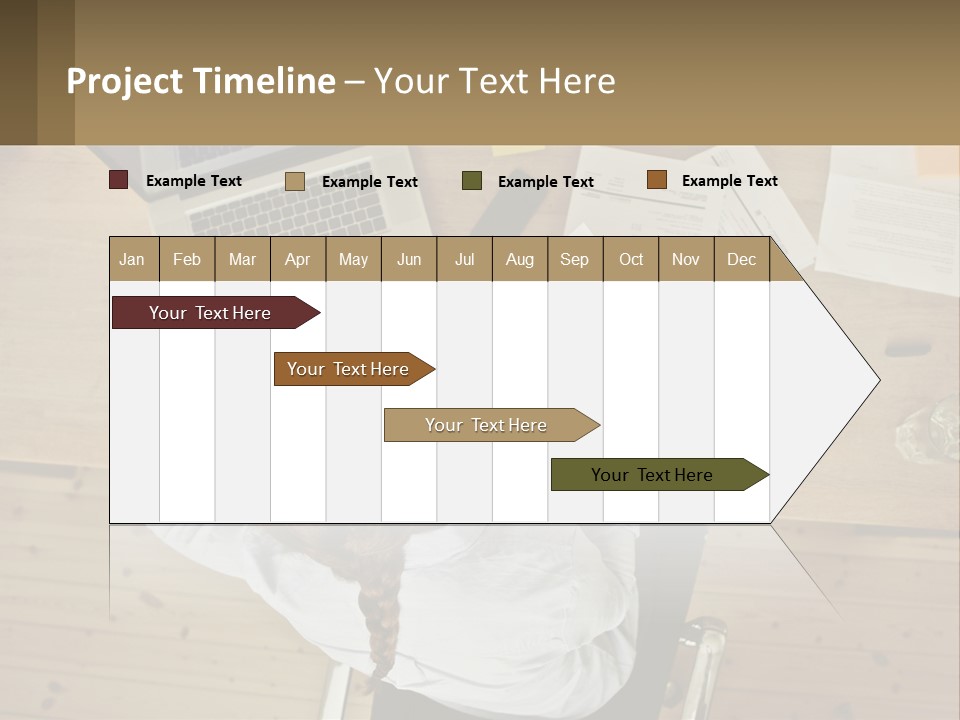 Project Timeline – Your Text Here

Example Text Example Text Example Text Example Text

| Jan | Feb | Mar | Apr | May | Jun | Jul | Aug | Sep | Oct | Nov | Dec |
|---|---|---|---|---|---|---|---|---|---|---|---|

Your Text Here

Your Text Here

Your Text Here

Your Text Here